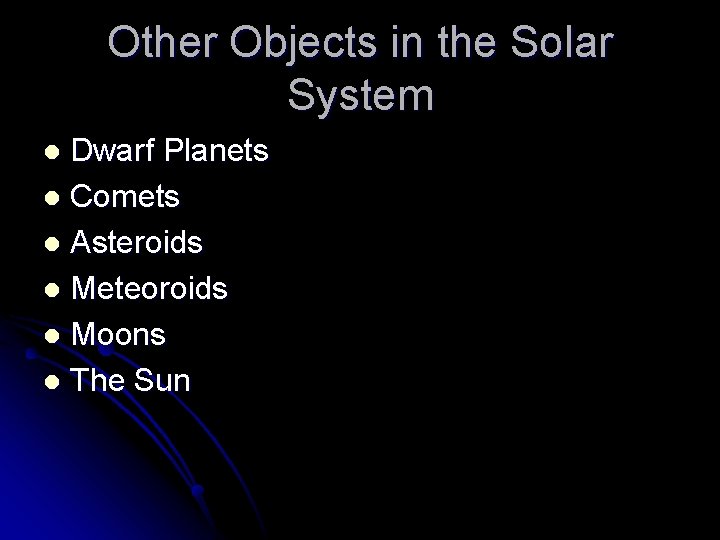 Other Objects in the Solar System

- Dwarf Planets
- Comets
- Asteroids
- Meteoroids
- Moons
- The Sun